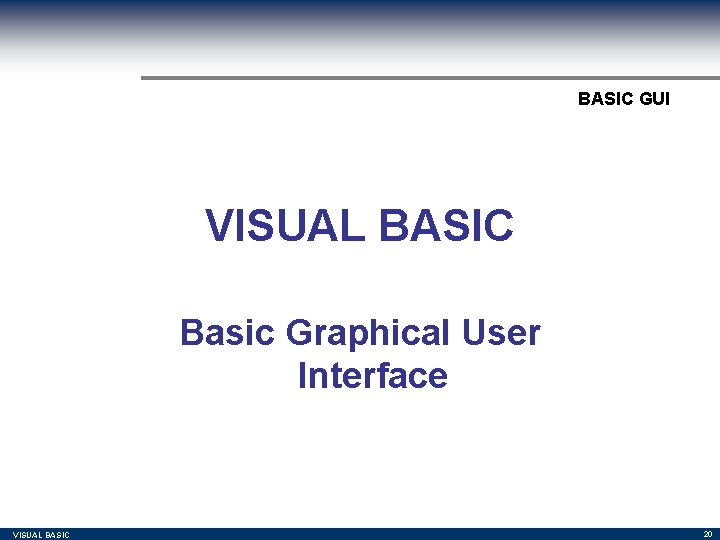 BASIC GUI

VISUAL BASIC

Basic Graphical User Interface

VISUAL BASIC

20